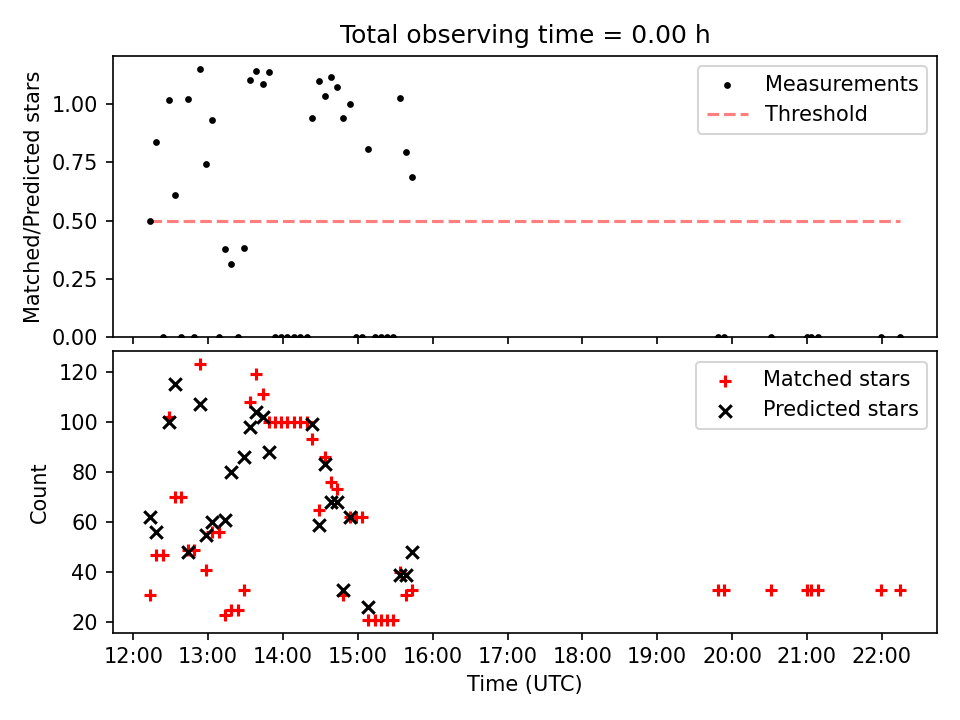 Total observing time = 0.00 h

Matched/Predicted stars

1.00
0.75
0.50
0.25
0.00

Measurements
Threshold

Count

120
100
80
60
40
20

Matched stars
Predicted stars

12:00 13:00 14:00 15:00 16:00 17:00 18:00 19:00 20:00 21:00 22:00

Time (UTC)